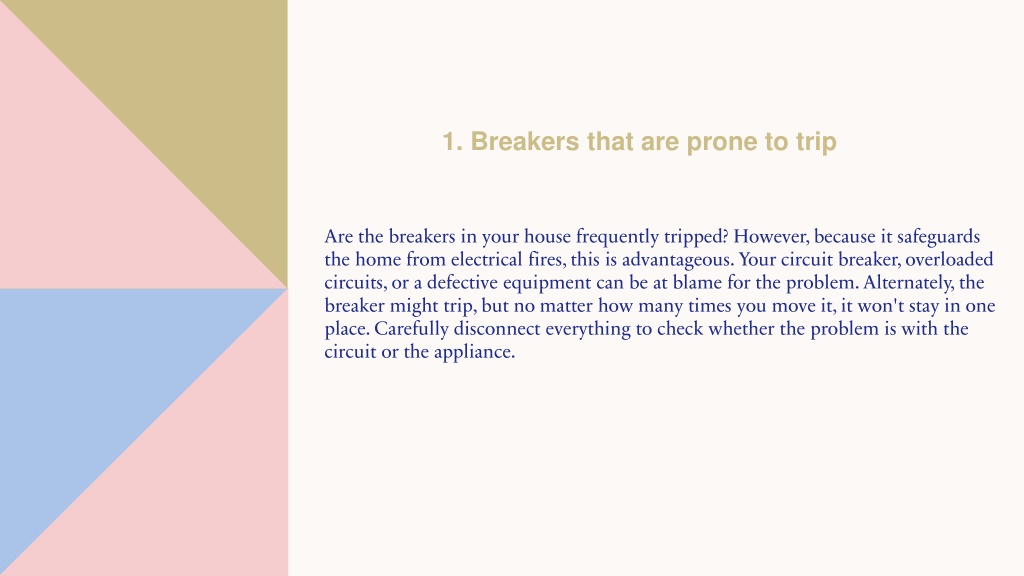 1. Breakers that are prone to trip

Are the breakers in your house frequently tripped? However, because it safeguards the home from electrical fires, this is advantageous. Your circuit breaker, overloaded circuits, or a defective equipment can be at blame for the problem. Alternately, the breaker might trip, but no matter how many times you move it, it won't stay in one place. Carefully disconnect everything to check whether the problem is with the circuit or the appliance.